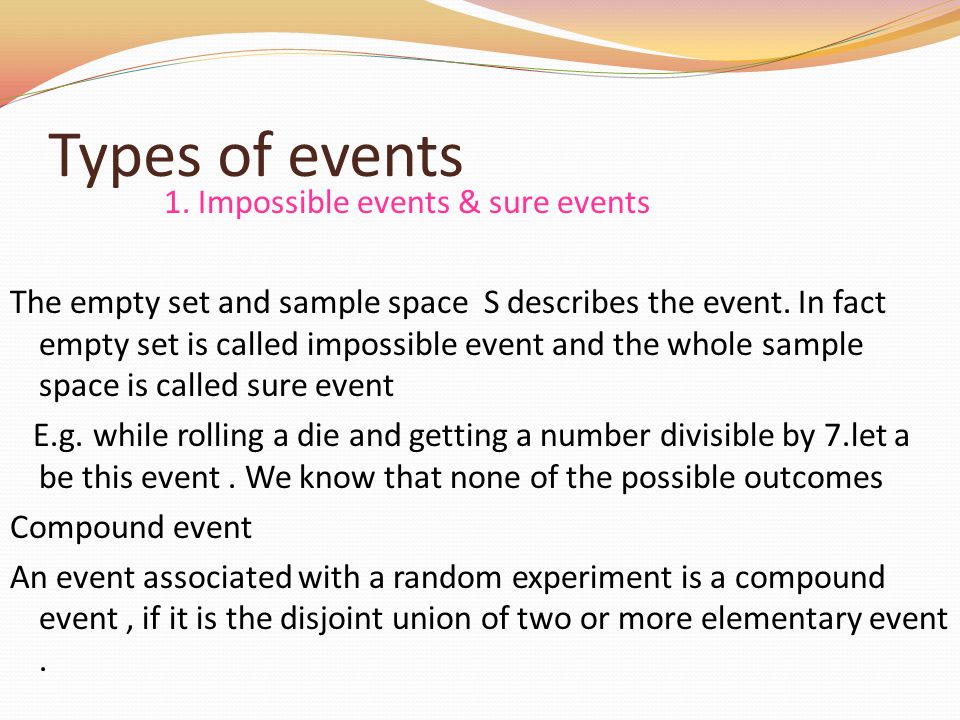 Types of events
1. Impossible events & sure events

The empty set and sample space S describes the event. In fact empty set is called impossible event and the whole sample space is called sure event

E.g. while rolling a die and getting a number divisible by 7.let a be this event . We know that none of the possible outcomes

Compound event

An event associated with a random experiment is a compound event , if it is the disjoint union of two or more elementary event .